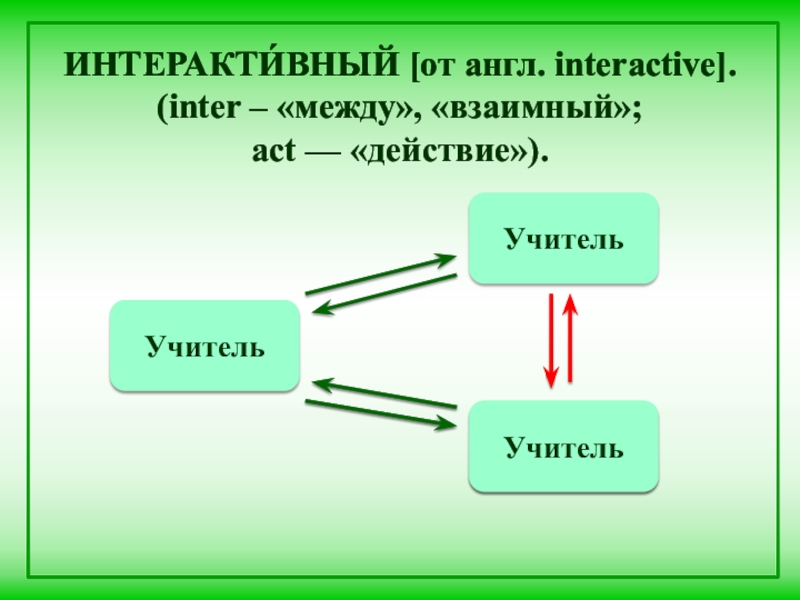 ИНТЕРАКТИ́ВНЫЙ [от англ. interactive]. (inter – «между», «взаимный»; act — «действие»).

Учитель

Учитель

Учитель